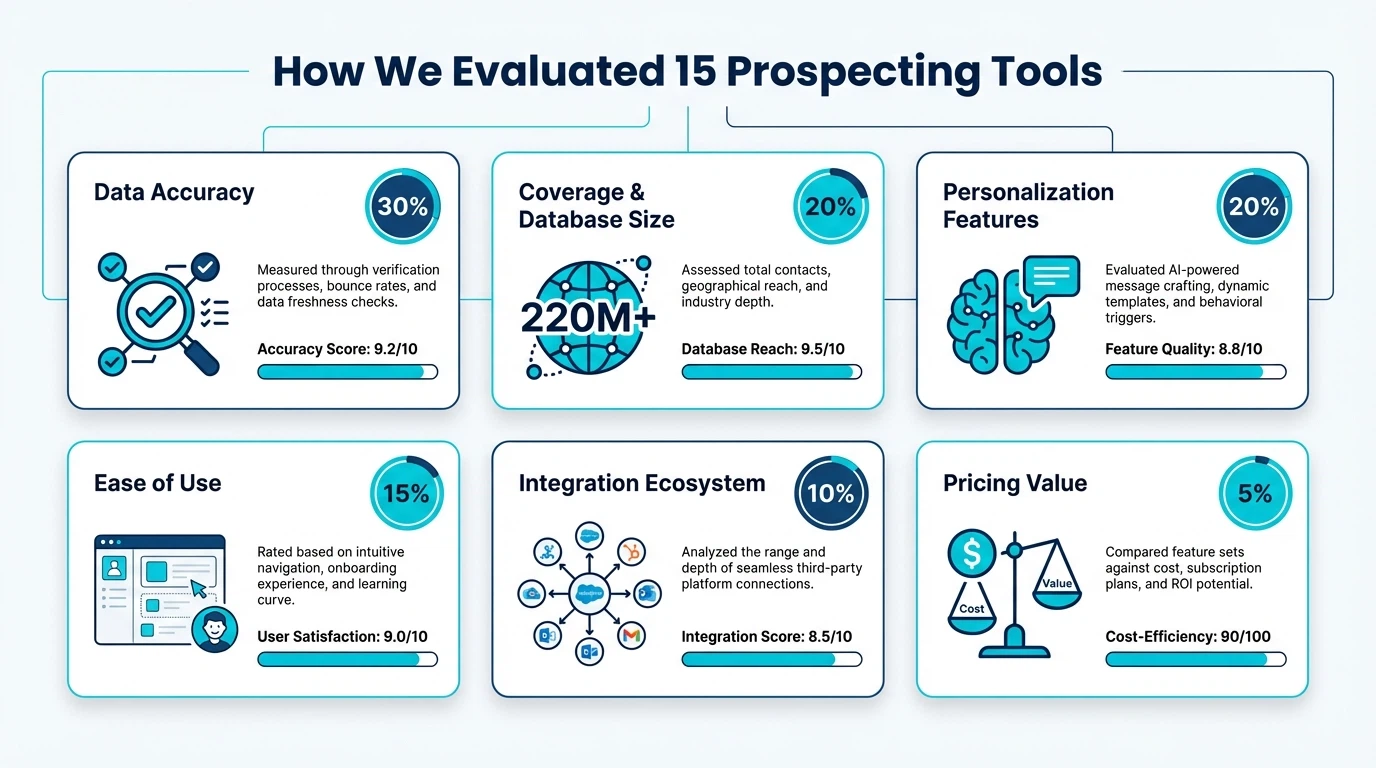 How We Evaluated 15 Prospecting Tools

Data Accuracy

30%

Measured through verification processes, bounce rates, and data freshness checks.

Accuracy Score: 9.2/10

Coverage & Database Size

20%

220M+

Assessed total contacts, geographical reach, and industry depth.

Database Reach: 9.5/10

Personalization Features

20%

Evaluated AI-powered message crafting, dynamic templates, and behavioral triggers.

Feature Quality: 8.8/10

Ease of Use

15%

Rated based on intuitive navigation, onboarding experience, and learning curve.

User Satisfaction: 9.0/10

Integration Ecosystem

10%

Analyzed the range and depth of seamless third-party platform connections.

Integration Score: 8.5/10

Pricing Value

5%

Cost

Value

Compared feature sets against cost, subscription plans, and ROI potential.

Cost-Efficiency: 90/100